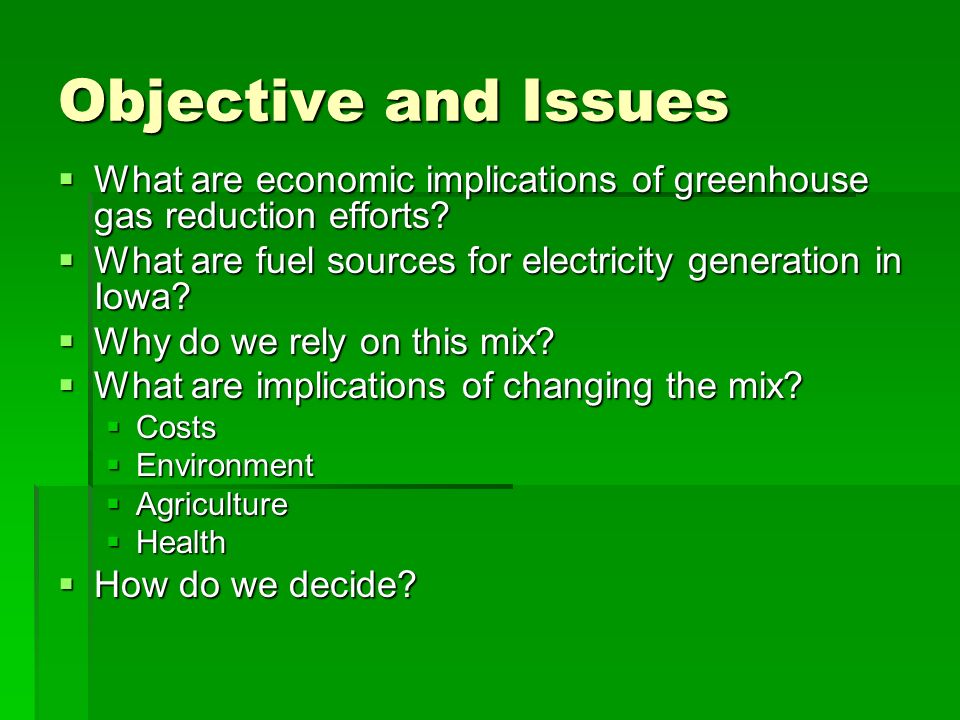 Objective and Issues

- What are economic implications of greenhouse gas reduction efforts?
- What are fuel sources for electricity generation in Iowa?
- Why do we rely on this mix?
- What are implications of changing the mix?
  - Costs
  - Environment
  - Agriculture
  - Health
- How do we decide?